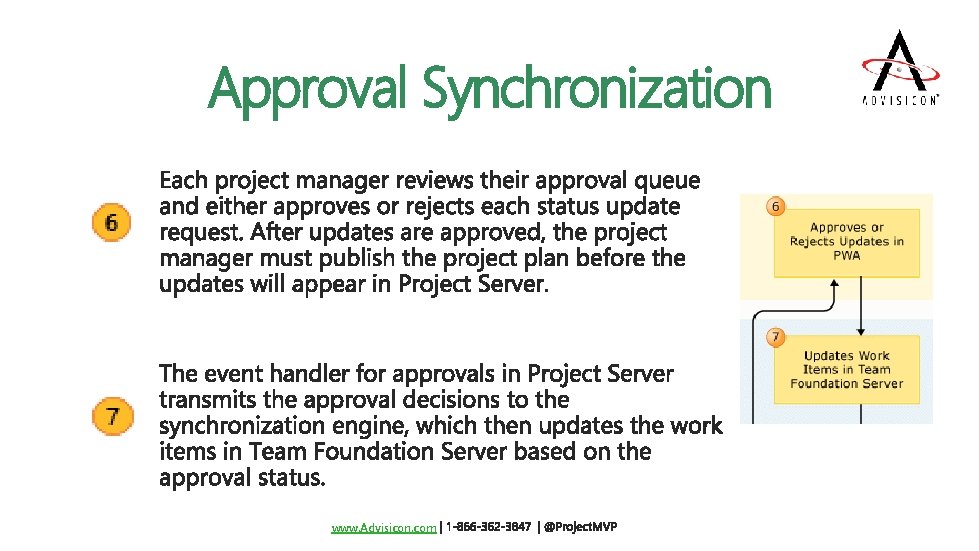 Approval Synchronization

ADVISICON

6

Each project manager reviews their approval queue and either approves or rejects each status update request. After updates are approved, the project manager must publish the project plan before the updates will appear in Project Server.

7

The event handler for approvals in Project Server transmits the approval decisions to the synchronization engine, which then updates the work items in Team Foundation Server based on the approval status.

6

Approves or Rejects Updates in PWA

7

Updates Work Items in Team Foundation Server

www.Advisicon.com | 1-866-362-3847 | @ProjectMVP